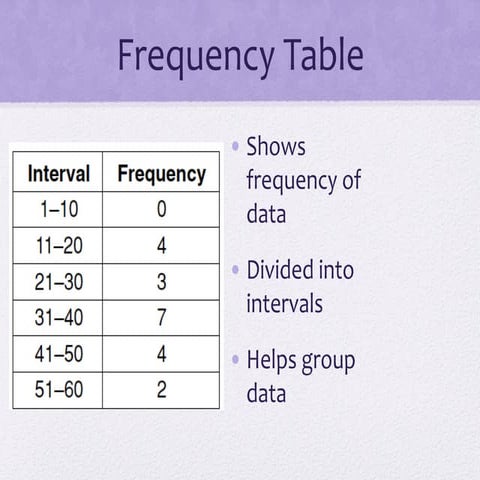 Frequency Table

| Interval | Frequency |
|---|---|
| 1–10 | 0 |
| 11–20 | 4 |
| 21–30 | 3 |
| 31–40 | 7 |
| 41–50 | 4 |
| 51–60 | 2 |

• Shows frequency of data

• Divided into intervals

• Helps group data